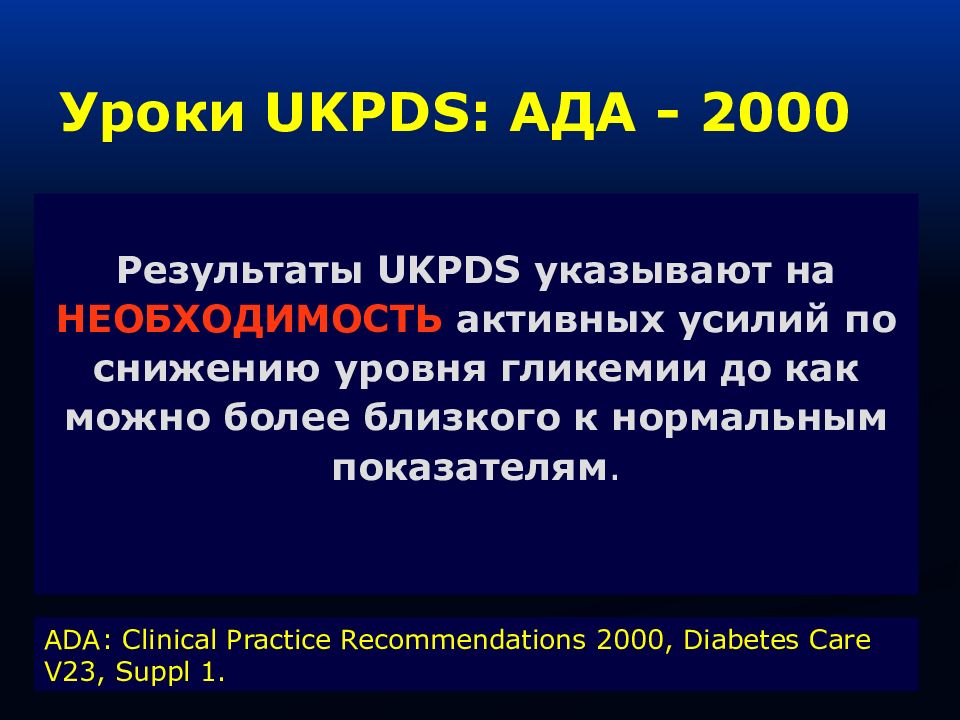 Уроки UKPDS: АДА - 2000

Результаты UKPDS указывают на НЕОБХОДИМОСТЬ активных усилий по снижению уровня гликемии до как можно более близкого к нормальным показателям.

ADA: Clinical Practice Recommendations 2000, Diabetes Care V23, Suppl 1.